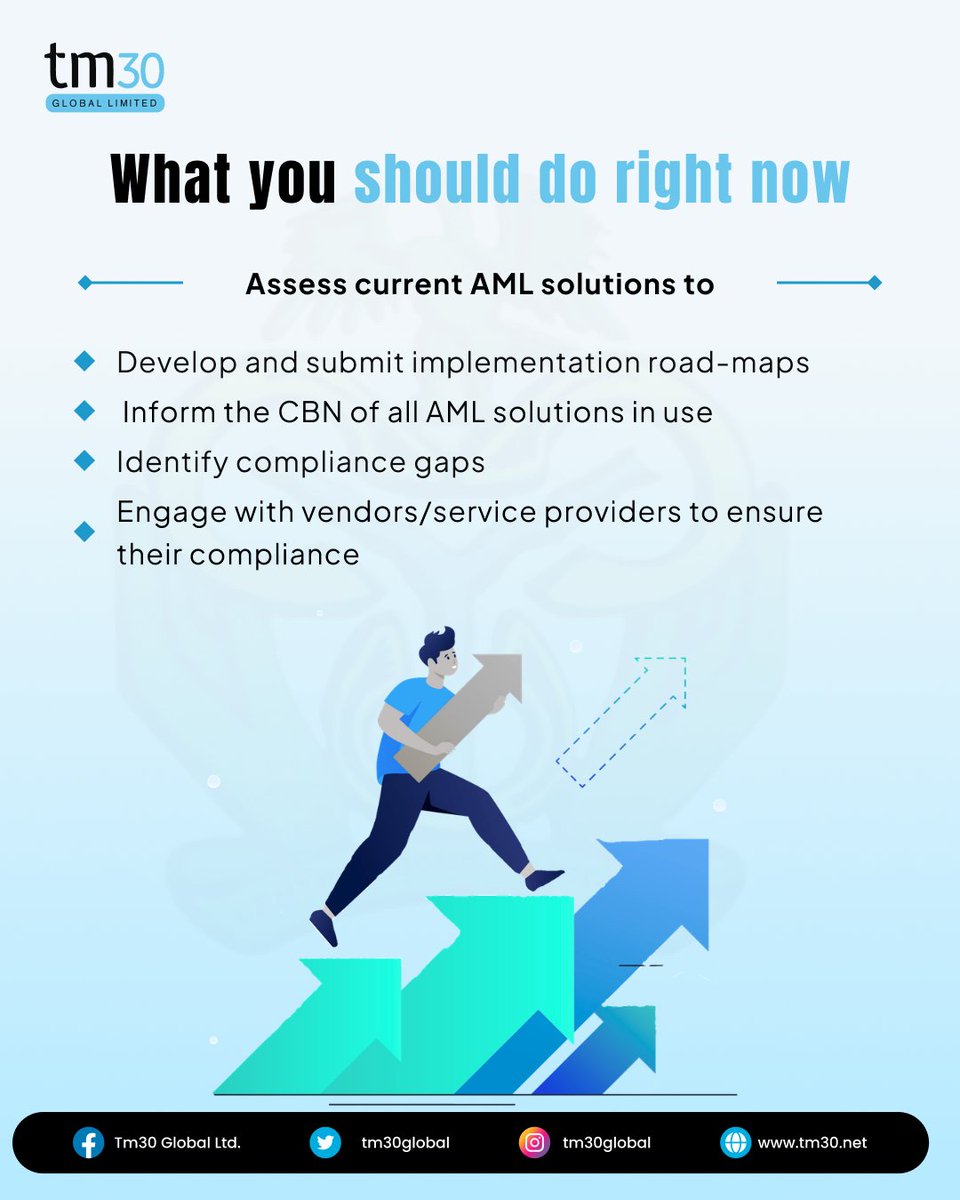 tm30
GLOBAL LIMITED

What you should do right now

Assess current AML solutions to

Develop and submit implementation road-maps
Inform the CBN of all AML solutions in use
Identify compliance gaps
Engage with vendors/service providers to ensure their compliance

Tm30 Global Ltd.
tm30global
tm30global
www.tm30.net